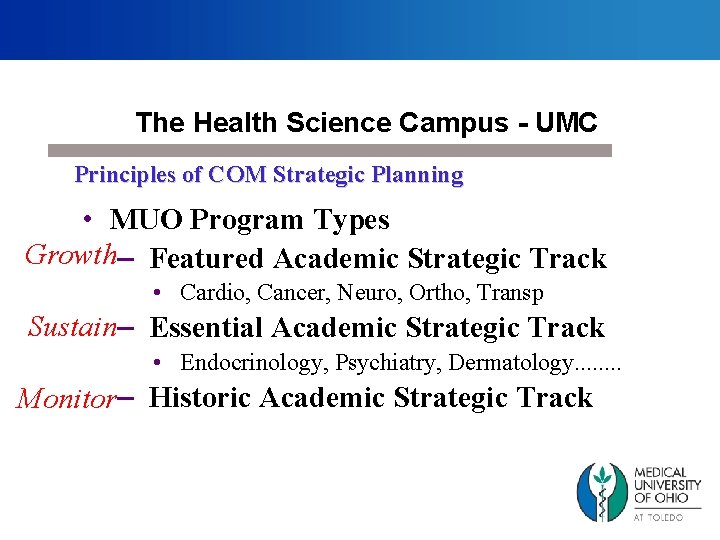 The Health Science Campus - UMC

Principles of COM Strategic Planning

• MUO Program Types

Growth– Featured Academic Strategic Track

• Cardio, Cancer, Neuro, Ortho, Transp

Sustain– Essential Academic Strategic Track

• Endocrinology, Psychiatry, Dermatology........

Monitor– Historic Academic Strategic Track

MEDICAL UNIVERSITY OF OHIO AT TOLEDO